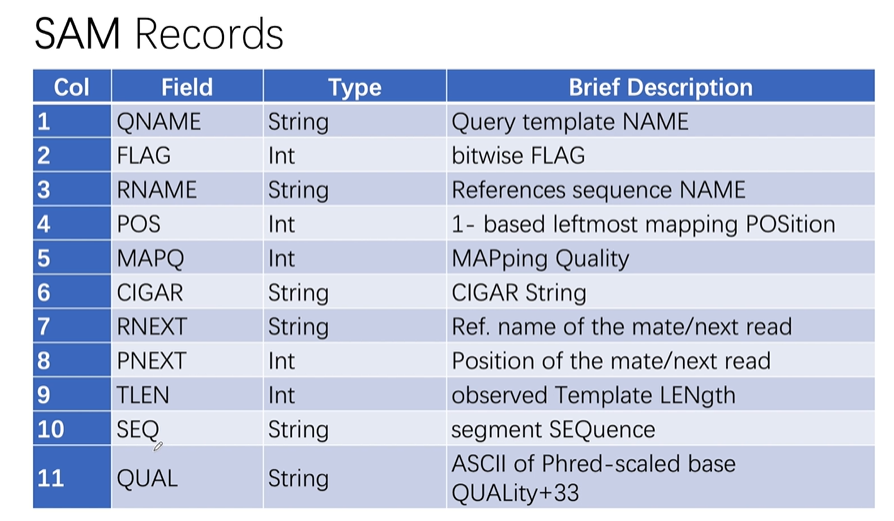 SAM Records

| Col | Field | Type | Brief Description |
|---|---|---|---|
| 1 | QNAME | String | Query template NAME |
| 2 | FLAG | Int | bitwise FLAG |
| 3 | RNAME | String | References sequence NAME |
| 4 | POS | Int | 1- based leftmost mapping POSition |
| 5 | MAPQ | Int | MAPping Quality |
| 6 | CIGAR | String | CIGAR String |
| 7 | RNEXT | String | Ref. name of the mate/next read |
| 8 | PNEXT | Int | Position of the mate/next read |
| 9 | TLEN | Int | observed Template LENgth |
| 10 | SEQ | String | segment SEQuence |
| 11 | QUAL | String | ASCII of Phred-scaled base QUALity+33 |